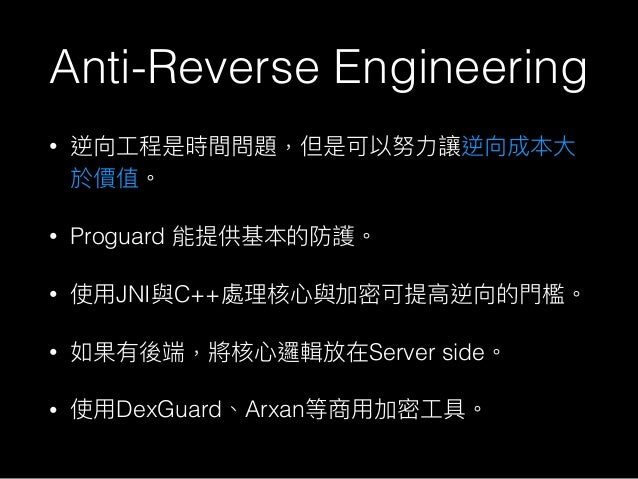 Anti-Reverse Engineering

• 逆向工程是時間問題，但是可以努力讓逆向成本大於價值。

• Proguard 能提供基本的防護。

• 使用JNI與C++處理核心與加密可提高逆向的門檻。

• 如果有後端，將核心邏輯放在Server side。

• 使用DexGuard、Arxan等商用加密工具。